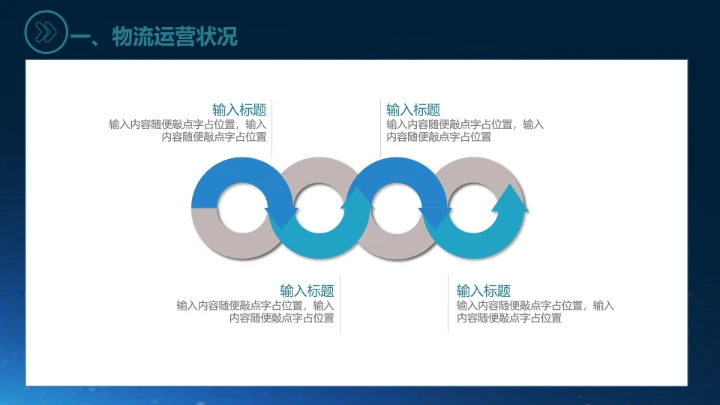 一、物流运营状况

输入标题
输入内容随便敲点字占位置，输入内容随便敲点字占位置

输入标题
输入内容随便敲点字占位置，输入内容随便敲点字占位置

输入标题
输入内容随便敲点字占位置，输入内容随便敲点字占位置

输入标题
输入内容随便敲点字占位置，输入内容随便敲点字占位置